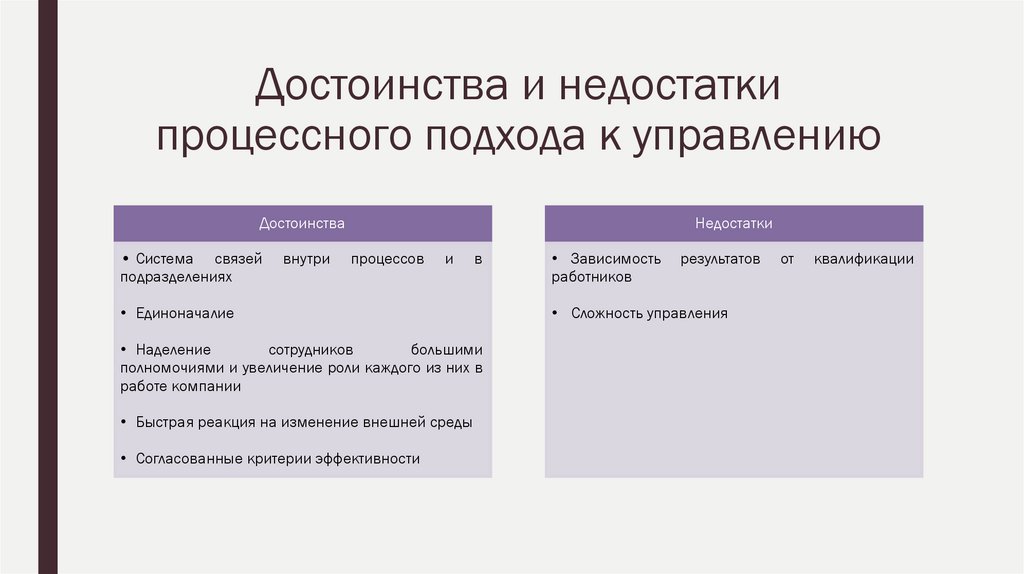 Достоинства и недостатки процессного подхода к управлению

Достоинства

• Система связей внутри процессов и в подразделениях

• Единоначалие

• Наделение сотрудников большими полномочиями и увеличение роли каждого из них в работе компании

• Быстрая реакция на изменение внешней среды

• Согласованные критерии эффективности

Недостатки

• Зависимость результатов от квалификации работников

• Сложность управления